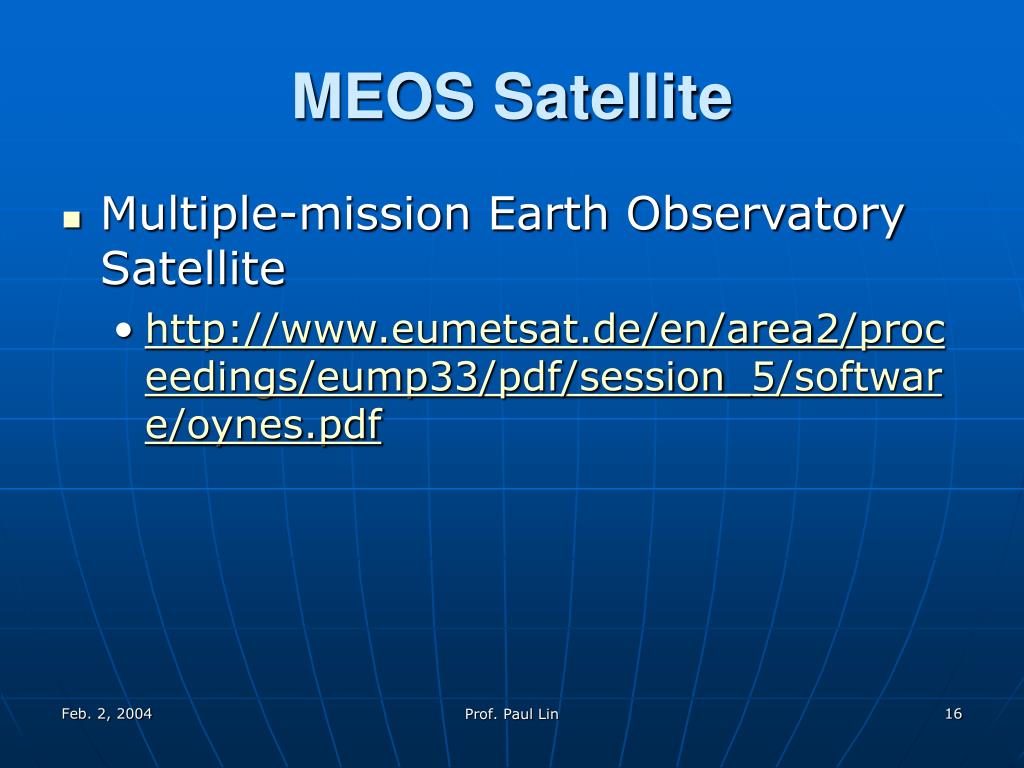 MEOS Satellite

Multiple-mission Earth Observatory Satellite

http://www.eumetsat.de/en/area2/proceedings/eump33/pdf/session_5/software/oynes.pdf

Feb. 2, 2004

Prof. Paul Lin

16